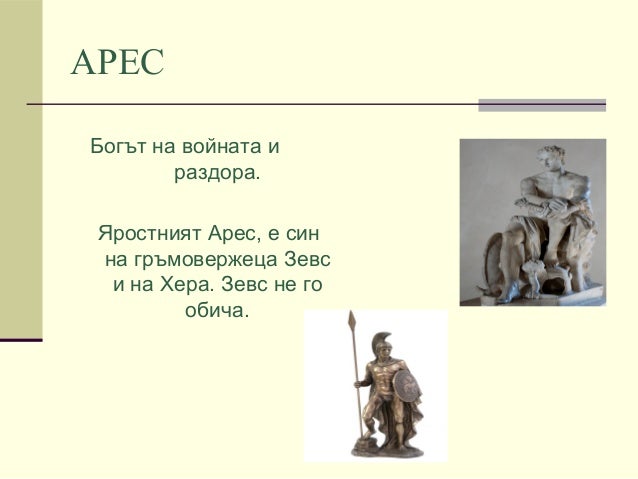 АРЕС

Богът на войната и раздора.

Яростният Арес, е син на гръмовержеца Зевс и на Хера. Зевс не го обича.